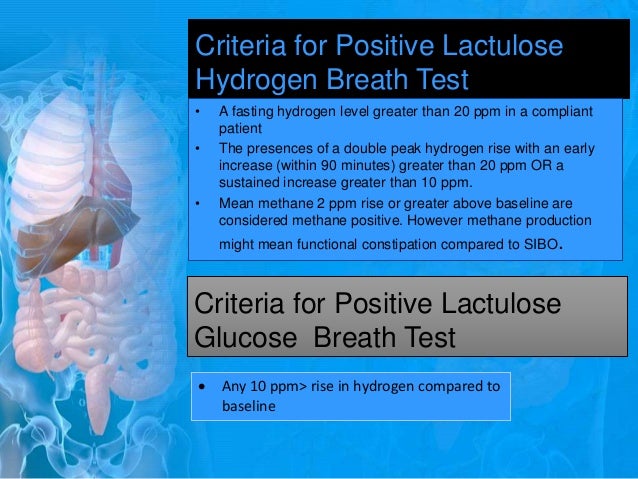 Criteria for Positive Lactulose Hydrogen Breath Test

• A fasting hydrogen level greater than 20 ppm in a compliant patient
• The presences of a double peak hydrogen rise with an early increase (within 90 minutes) greater than 20 ppm OR a sustained increase greater than 10 ppm.
• Mean methane 2 ppm rise or greater above baseline are considered methane positive. However methane production might mean functional constipation compared to SIBO.

Criteria for Positive Lactulose Glucose Breath Test

• Any 10 ppm> rise in hydrogen compared to baseline